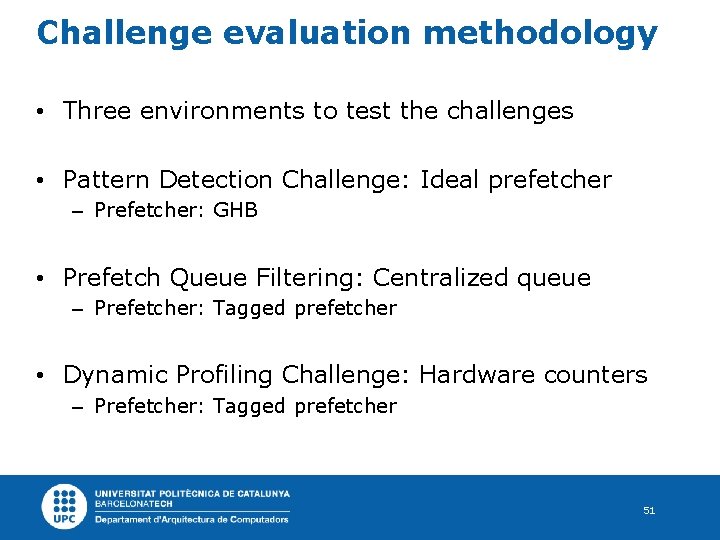 Challenge evaluation methodology

• Three environments to test the challenges

• Pattern Detection Challenge: Ideal prefetcher
– Prefetcher: GHB

• Prefetch Queue Filtering: Centralized queue
– Prefetcher: Tagged prefetcher

• Dynamic Profiling Challenge: Hardware counters
– Prefetcher: Tagged prefetcher

UPC
UNIVERSITAT POLITÈCNICA DE CATALUNYA
BARCELONATECH
Departament d'Arquitectura de Computadors

51